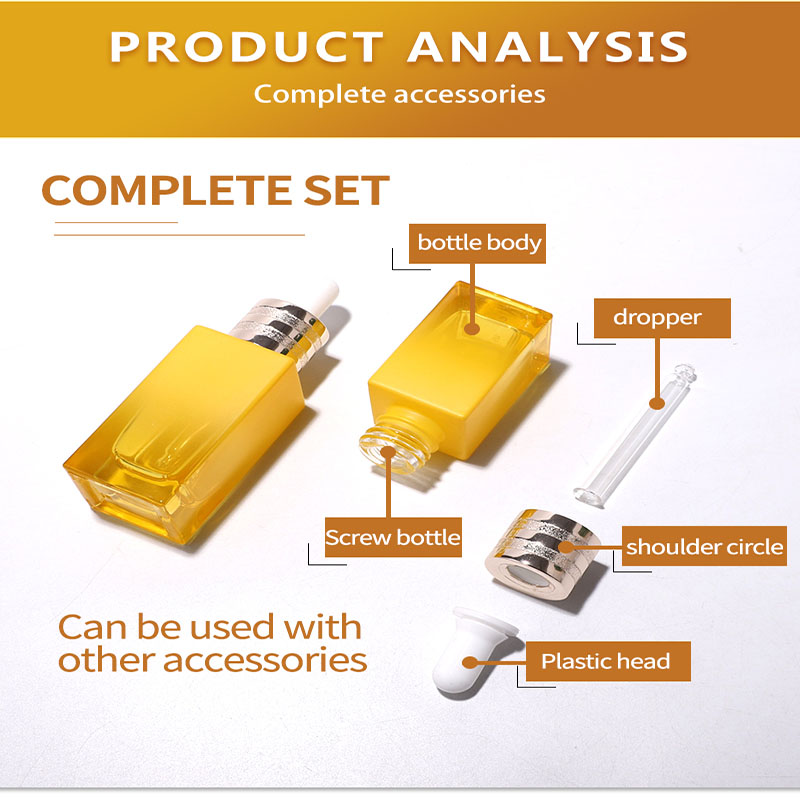 PRODUCT ANALYSIS
Complete accessories

COMPLETE SET

bottle body

dropper

Screw bottle

shoulder circle

Can be used with other accessories

Plastic head